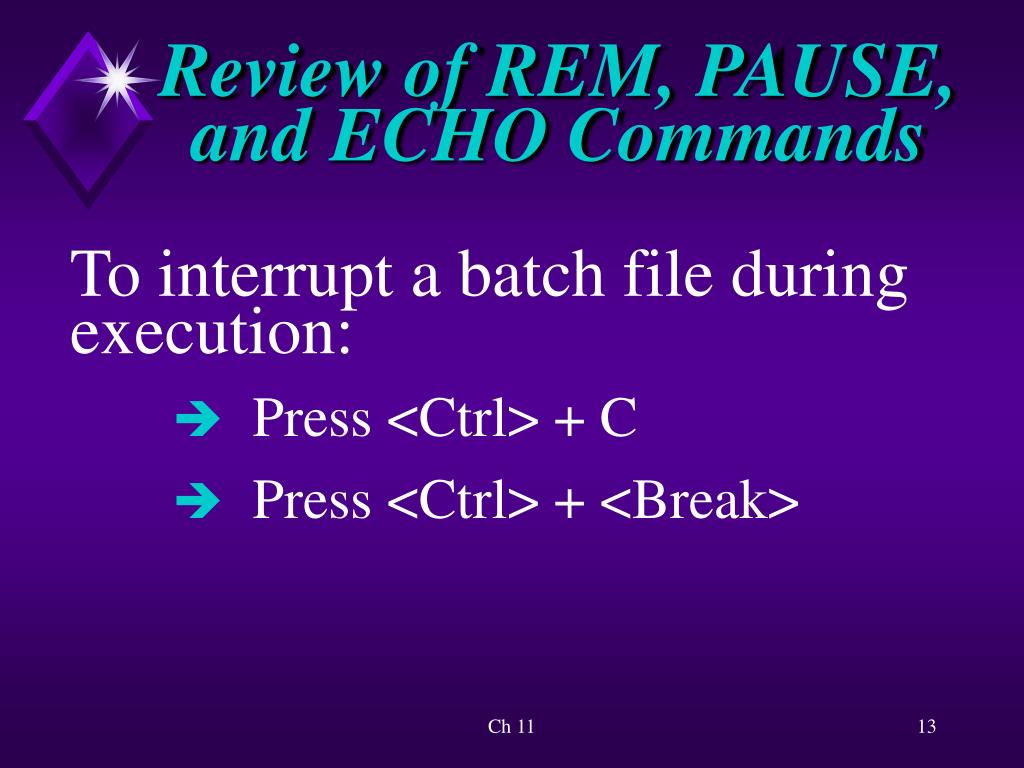 Review of REM, PAUSE, and ECHO Commands

To interrupt a batch file during execution:

➔ Press <Ctrl> + C

➔ Press <Ctrl> + <Break>

Ch 11

13